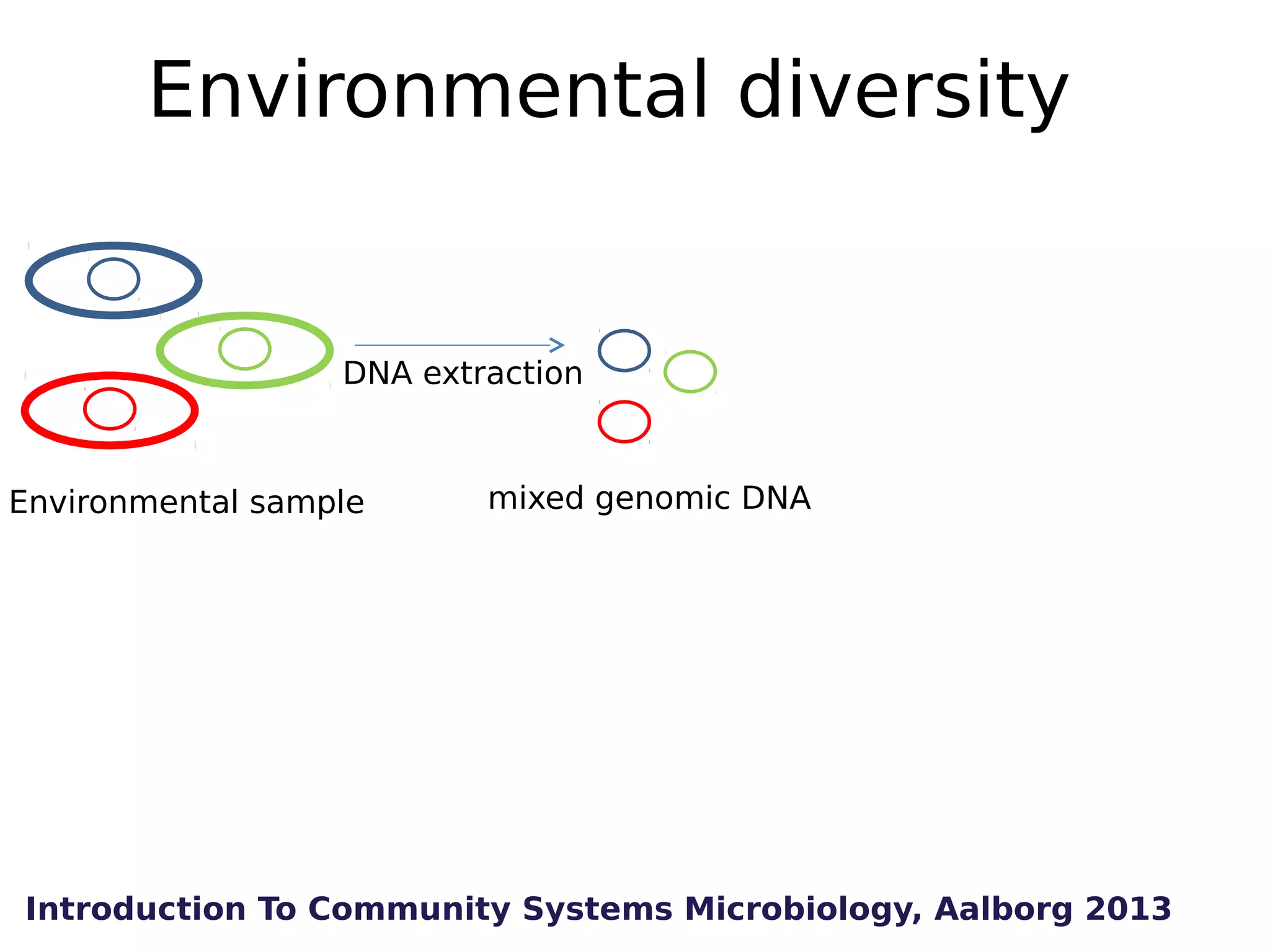 Environmental diversity

DNA extraction

Environmental sample

mixed genomic DNA

Introduction To Community Systems Microbiology, Aalborg 2013